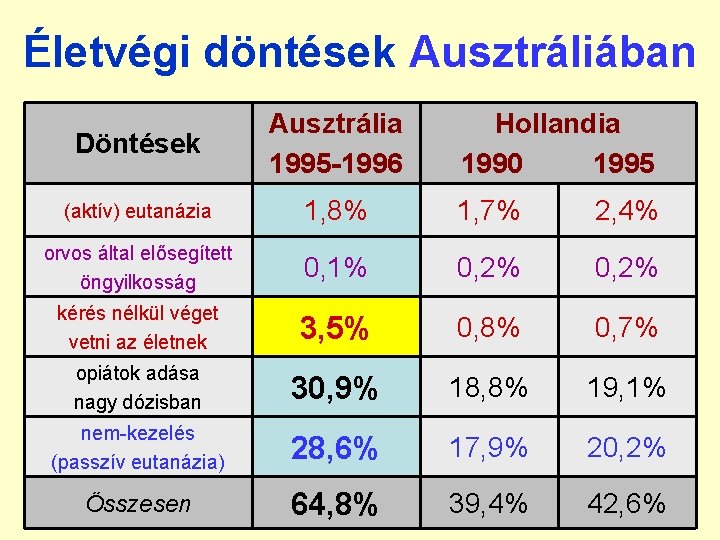 Életvégi döntések Ausztráliában

| Döntések | Ausztrália 1995-1996 | Hollandia 1990 | Hollandia 1995 |
|---|---|---|---|
| (aktív) eutanázia | 1,8% | 1,7% | 2,4% |
| orvos által elősegített öngyilkosság | 0,1% | 0,2% | 0,2% |
| kérés nélkül véget vetni az életnek | 3,5% | 0,8% | 0,7% |
| opiátok adása nagy dózisban | 30,9% | 18,8% | 19,1% |
| nem-kezelés (passzív eutanázia) | 28,6% | 17,9% | 20,2% |
| Összesen | 64,8% | 39,4% | 42,6% |